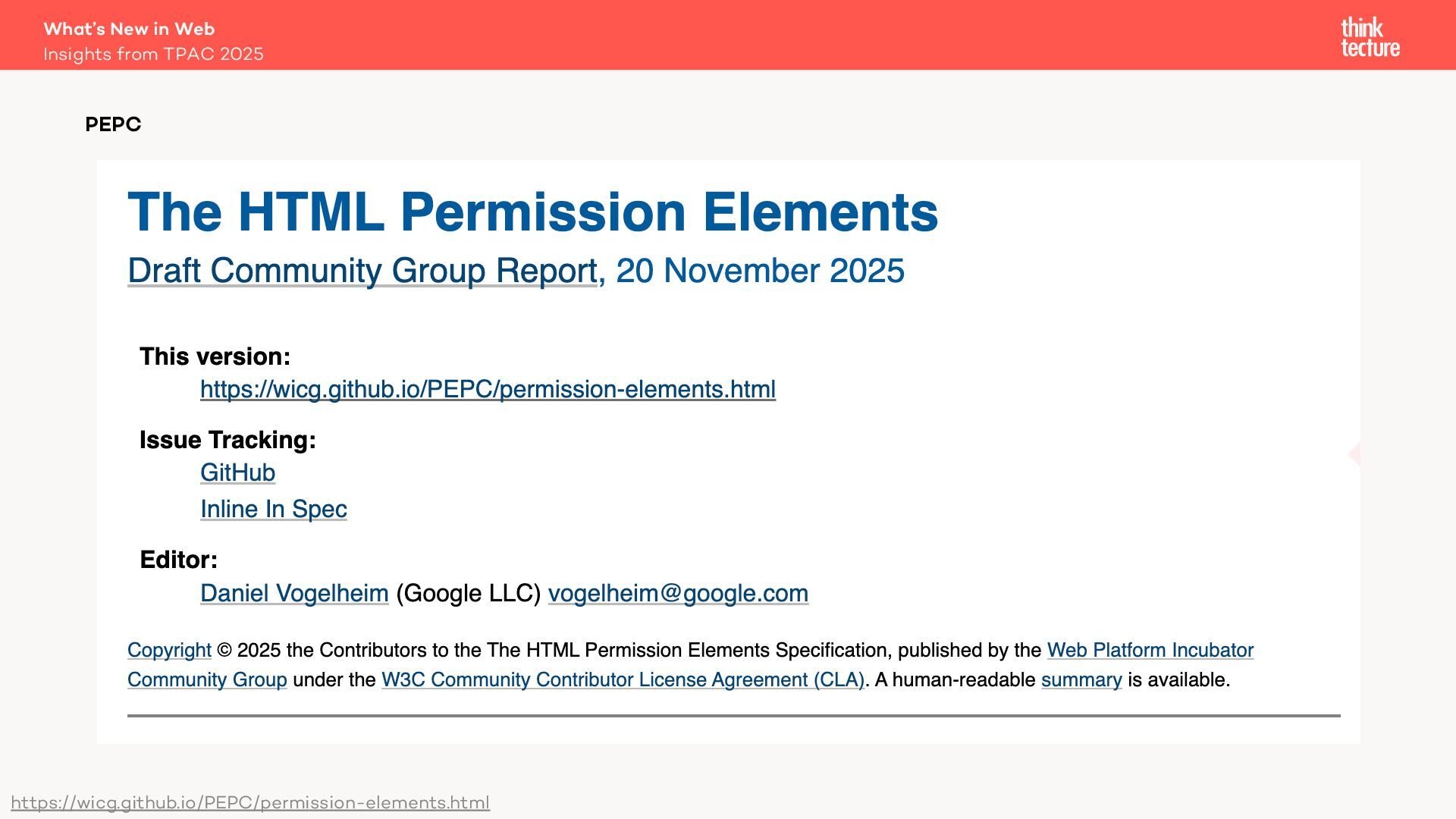 What's New in Web
Insights from TPAC 2025

think tecture

PEPC

The HTML Permission Elements

Draft Community Group Report, 20 November 2025

This version:
https://wicg.github.io/PEPC/permission-elements.html

Issue Tracking:
GitHub
Inline In Spec

Editor:
Daniel Vogelheim (Google LLC) vogelheim@google.com

Copyright © 2025 the Contributors to the The HTML Permission Elements Specification, published by the Web Platform Incubator Community Group under the W3C Community Contributor License Agreement (CLA). A human-readable summary is available.

https://wicg.github.io/PEPC/permission-elements.html